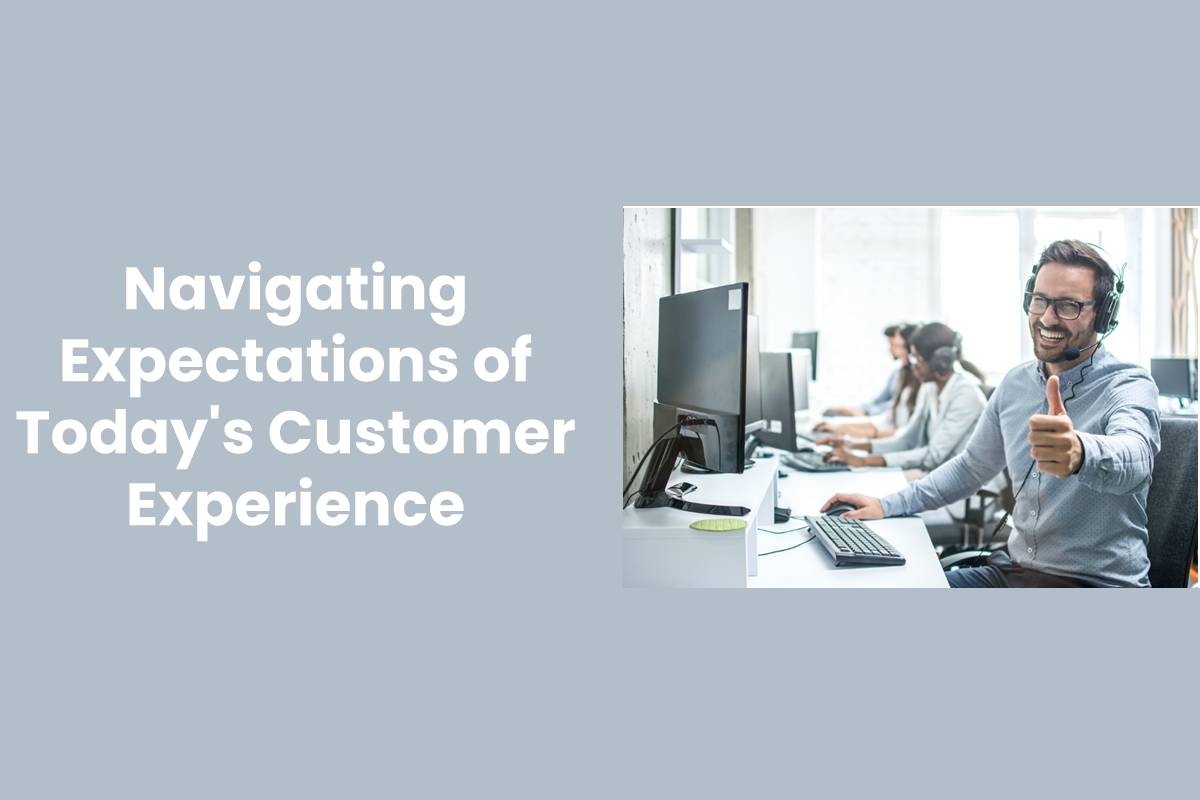 Navigating Expectations of Today's Customer Experience